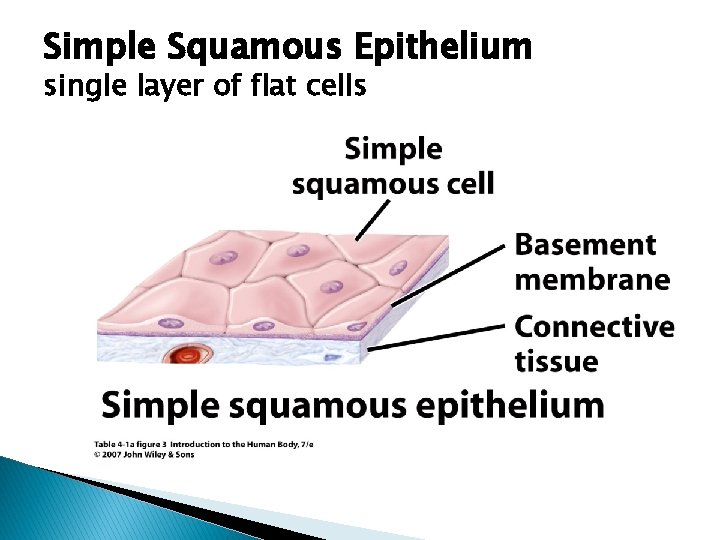 Simple Squamous Epithelium
single layer of flat cells

Simple squamous cell

Basement membrane

Connective tissue

Simple squamous epithelium

Table 4-1a figure 3 Introduction to the Human Body, 7/e
© 2007 John Wiley & Sons